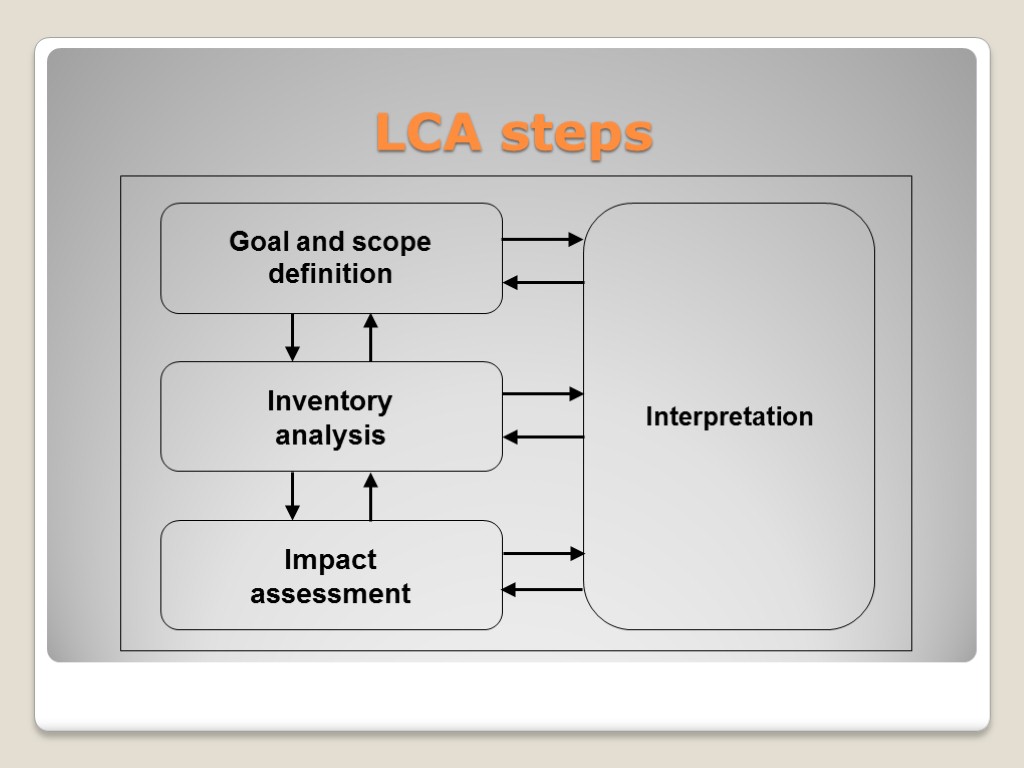 LCA steps

Goal and scope definition

Inventory analysis

Impact assessment

Interpretation